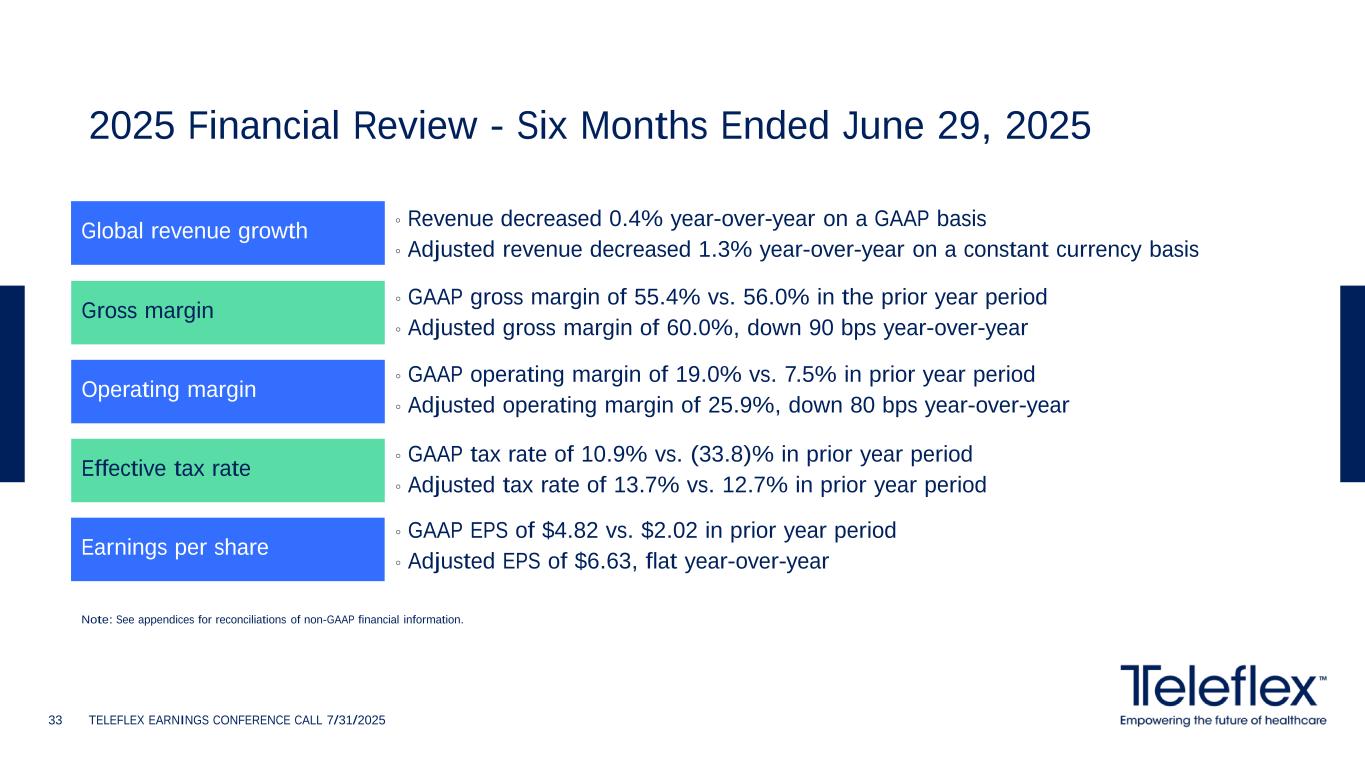 2025 Financial Review - Six Months Ended June 29, 2025

Global revenue growth
◦ Revenue decreased 0.4% year-over-year on a GAAP basis
◦ Adjusted revenue decreased 1.3% year-over-year on a constant currency basis

Gross margin
◦ GAAP gross margin of 55.4% vs. 56.0% in the prior year period
◦ Adjusted gross margin of 60.0%, down 90 bps year-over-year

Operating margin
◦ GAAP operating margin of 19.0% vs. 7.5% in prior year period
◦ Adjusted operating margin of 25.9%, down 80 bps year-over-year

Effective tax rate
◦ GAAP tax rate of 10.9% vs. (33.8)% in prior year period
◦ Adjusted tax rate of 13.7% vs. 12.7% in prior year period

Earnings per share
◦ GAAP EPS of $4.82 vs. $2.02 in prior year period
◦ Adjusted EPS of $6.63, flat year-over-year

Note: See appendices for reconciliations of non-GAAP financial information.

33 TELEFLEX EARNINGS CONFERENCE CALL 7/31/2025

Teleflex™
Empowering the future of healthcare